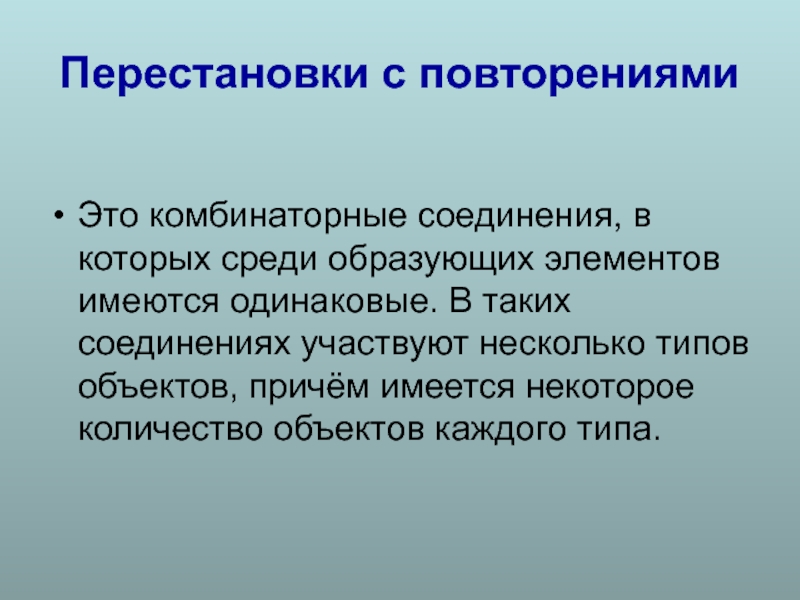 Перестановки с повторениями

• Это комбинаторные соединения, в которых среди образующих элементов имеются одинаковые. В таких соединениях участвуют несколько типов объектов, причём имеется некоторое количество объектов каждого типа.